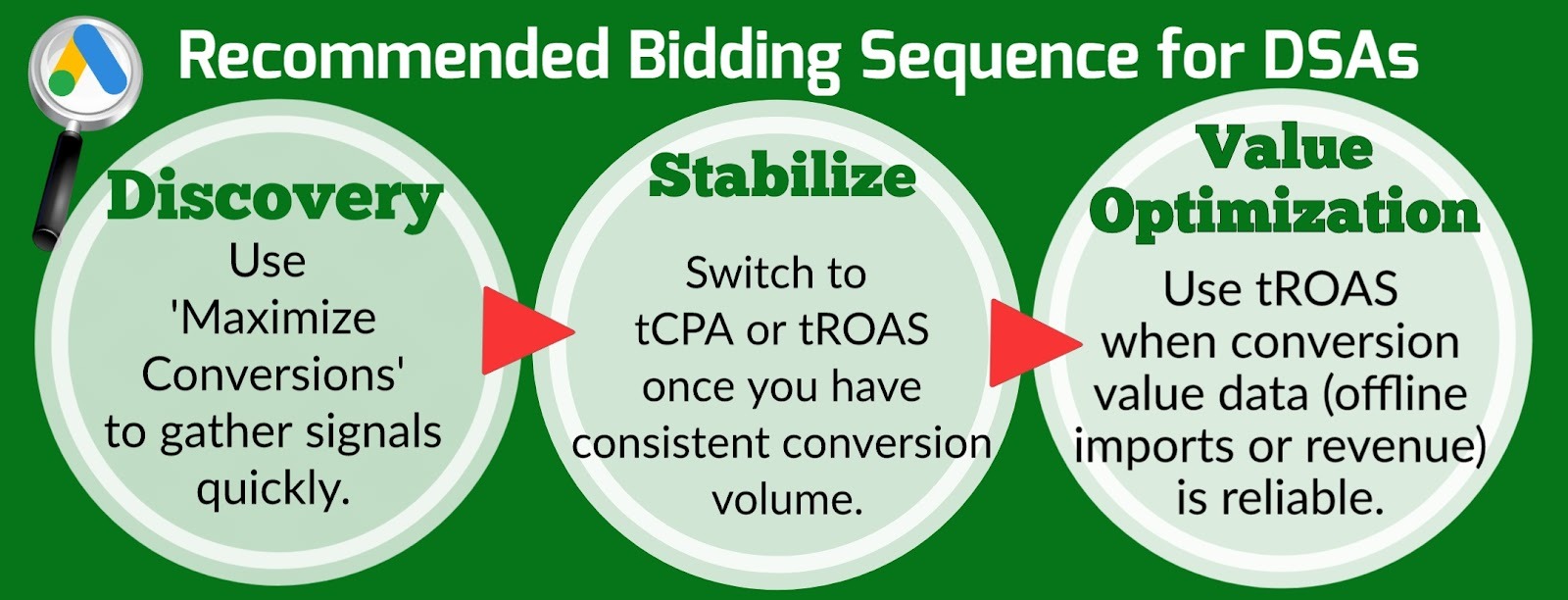 Recommended Bidding Sequence for DSAs

Discovery

Use 'Maximize Conversions' to gather signals quickly.

Stabilize

Switch to tCPA or tROAS once you have consistent conversion volume.

Value Optimization

Use tROAS when conversion value data (offline imports or revenue) is reliable.